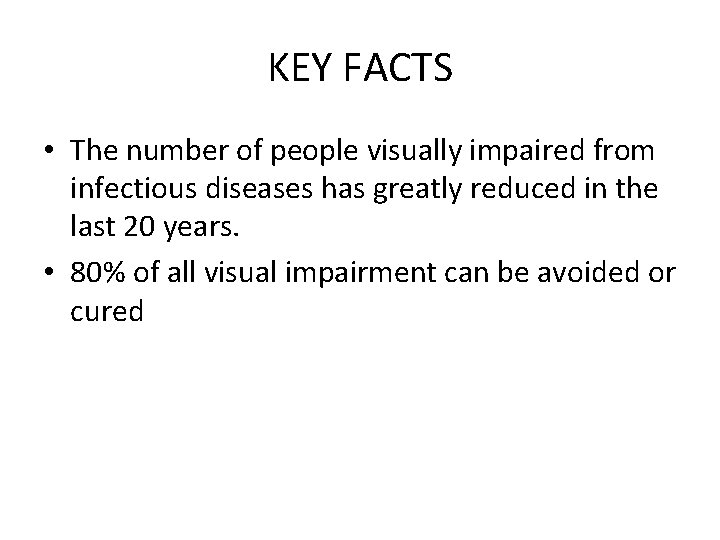 KEY FACTS

• The number of people visually impaired from infectious diseases has greatly reduced in the last 20 years.

• 80% of all visual impairment can be avoided or cured